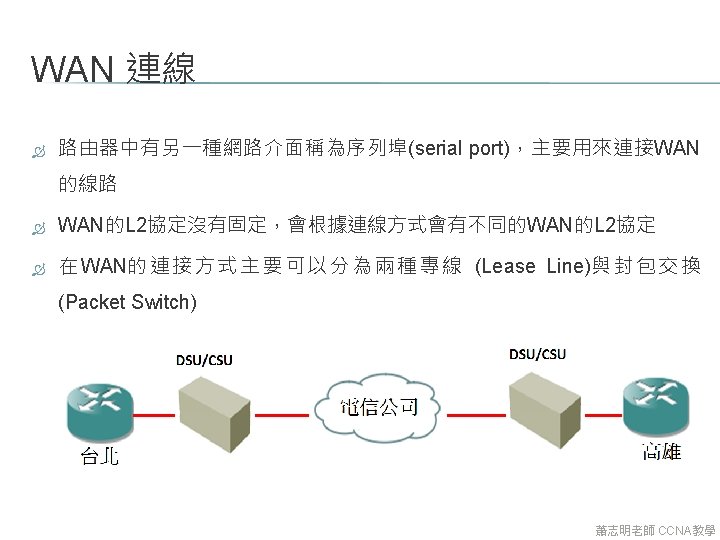 WAN 連線

路由器中有另一種網路介面稱為序列埠(serial port)，主要用來連接WAN的線路

WAN的L2協定沒有固定，會根據連線方式會有不同的WAN的L2協定

在WAN的連接方式主要可以分為兩種專線 (Lease Line)與封包交換(Packet Switch)

DSU/CSU

DSU/CSU

電信公司

台北

高雄

蕭志明老師 CCNA教學